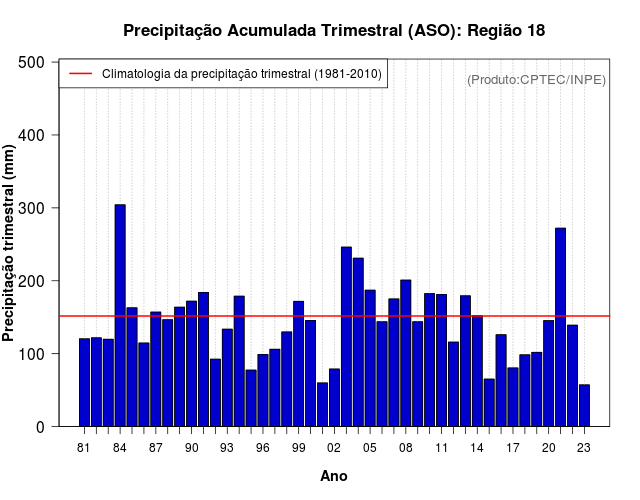 Precipitação Acumulada Trimestral (ASO): Região 18

Climatologia da precipitação trimestral (1981-2010)

(Produto:CPTEC/INPE)

Precipitação trimestral (mm)

500
400
300
200
100
0

81 84 87 90 93 96 99 02 05 08 11 14 17 20 23

Ano